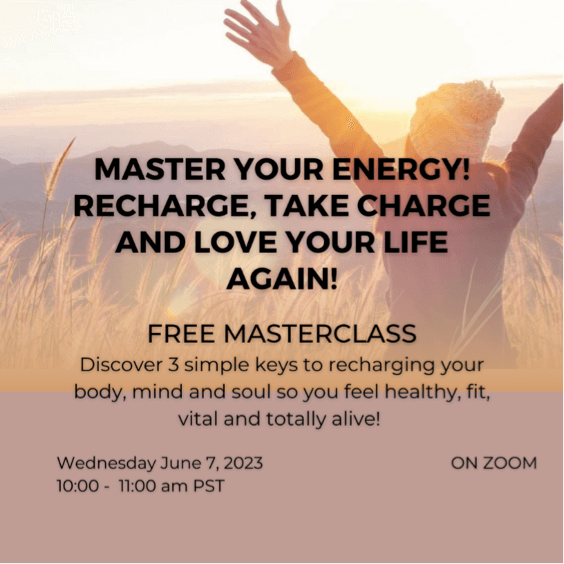 MASTER YOUR ENERGY! RECHARGE, TAKE CHARGE AND LOVE YOUR LIFE AGAIN!

FREE MASTERCLASS

Discover 3 simple keys to recharging your body, mind and soul so you feel healthy, fit, vital and totally alive!

Wednesday June 7, 2023
10:00 - 11:00 am PST

ON ZOOM